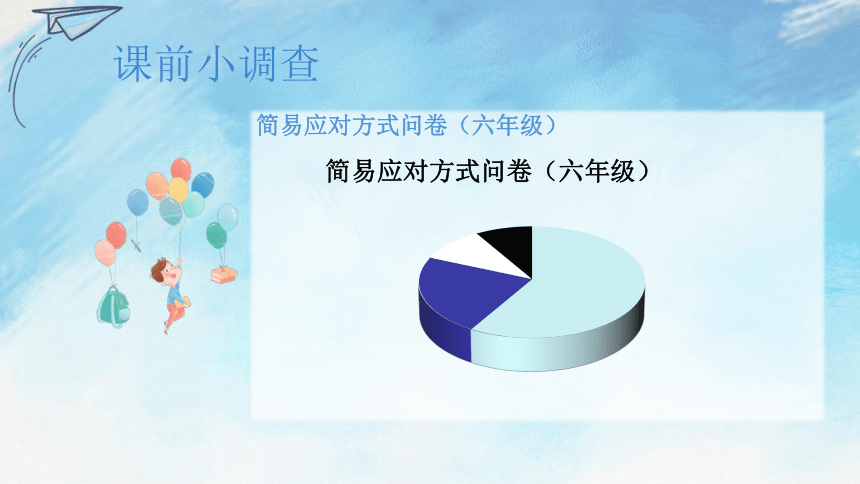 课前小调查

简易应对方式问卷（六年级）

简易应对方式问卷（六年级）